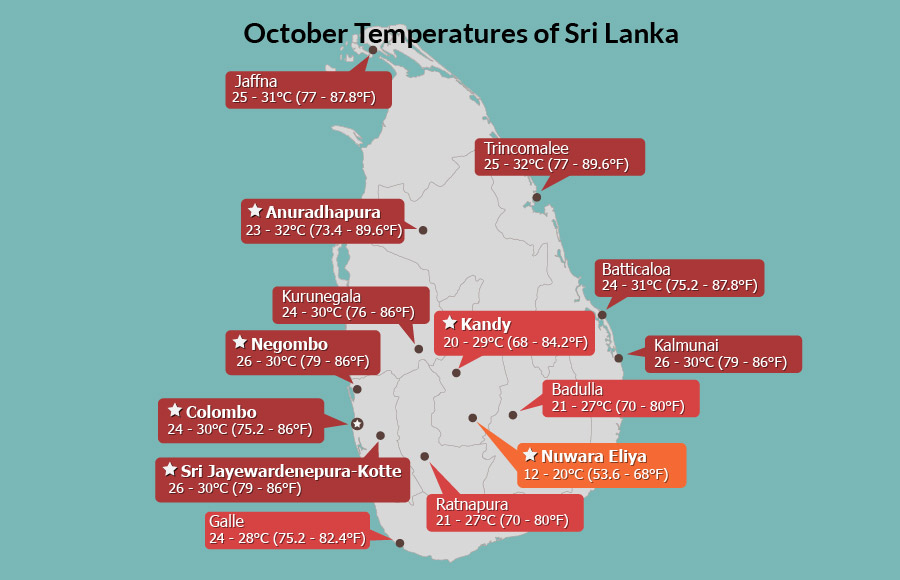 October Temperatures of Sri Lanka

Jaffna
25 - 31°C (77 - 87.8°F)

Trincomalee
25 - 32°C (77 - 89.6°F)

★ Anuradhapura
23 - 32°C (73.4 - 89.6°F)

Batticaloa
24 - 31°C (75.2 - 87.8°F)

Kurunegala
24 - 30°C (76 - 86°F)

★ Kandy
20 - 29°C (68 - 84.2°F)

★ Negombo
26 - 30°C (79 - 86°F)

Kalmunai
26 - 30°C (79 - 86°F)

Badulla
21 - 27°C (70 - 80°F)

★ Colombo
24 - 30°C (75.2 - 86°F)

★ Nuwara Eliya
12 - 20°C (53.6 - 68°F)

★ Sri Jayewardenepura-Kotte
26 - 30°C (79 - 86°F)

Ratnapura
21 - 27°C (70 - 80°F)

Galle
24 - 28°C (75.2 - 82.4°F)